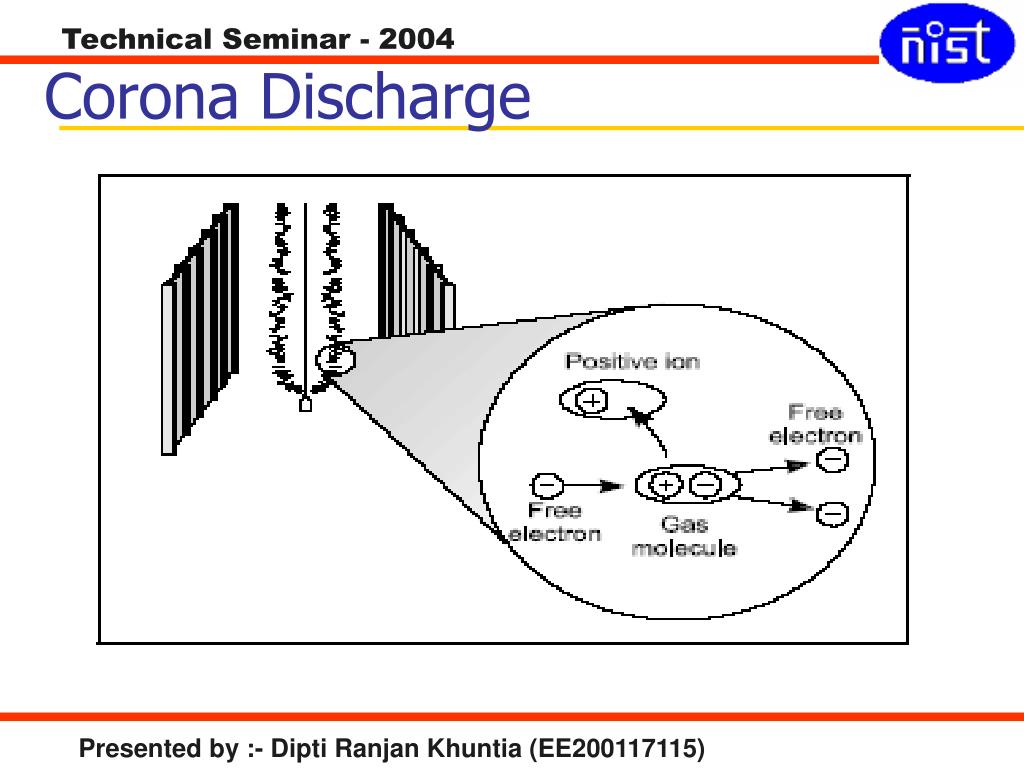 Technical Seminar - 2004

nist

Corona Discharge

Positive ion

Free electron

Free electron

Gas molecule

Presented by :- Dipti Ranjan Khuntia (EE200117115)